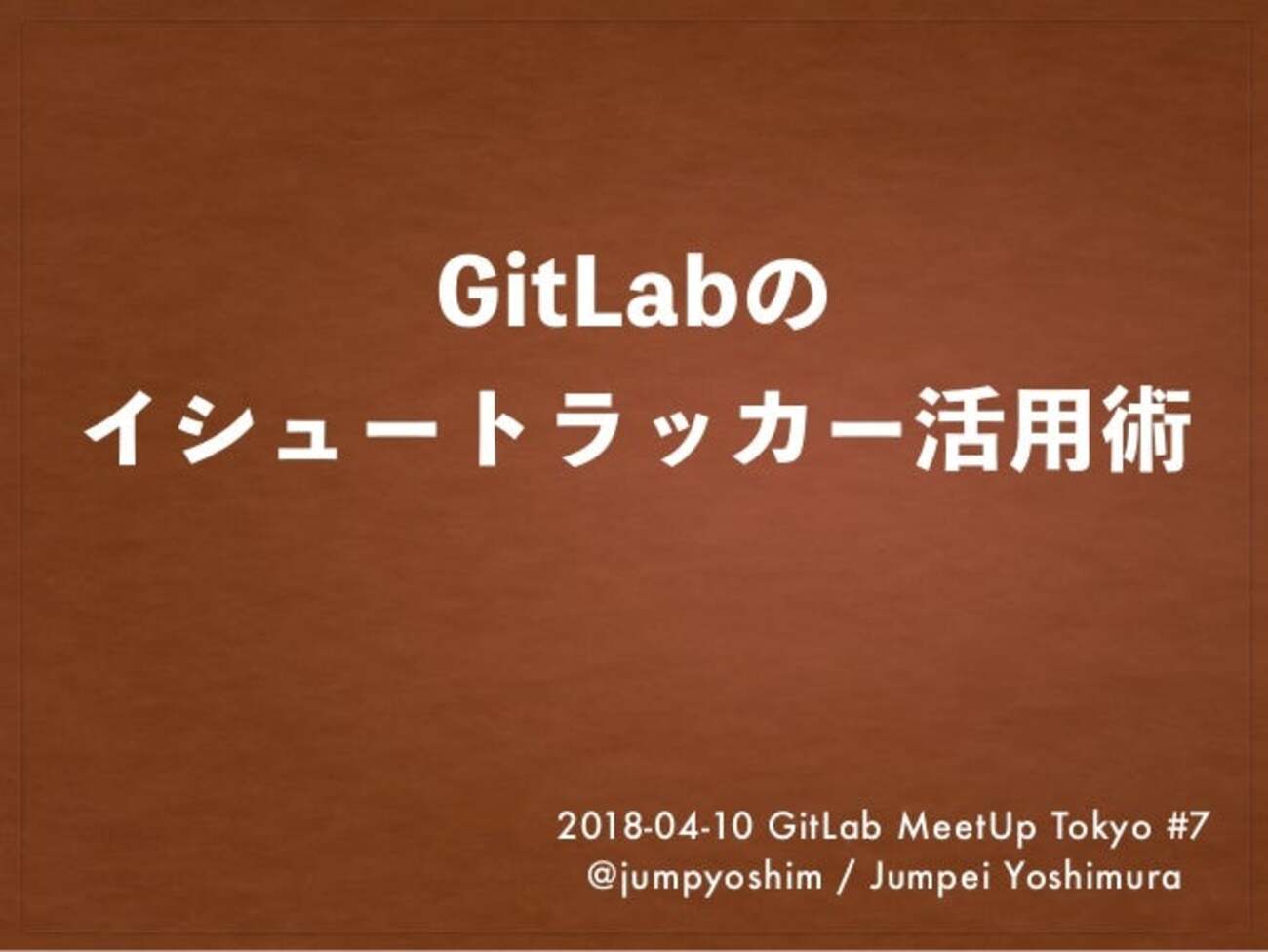 GitLabの
イシュートラッカー活用術

2018-04-10 GitLab MeetUp Tokyo #7
@jumpyoshim / Jumpei Yoshimura